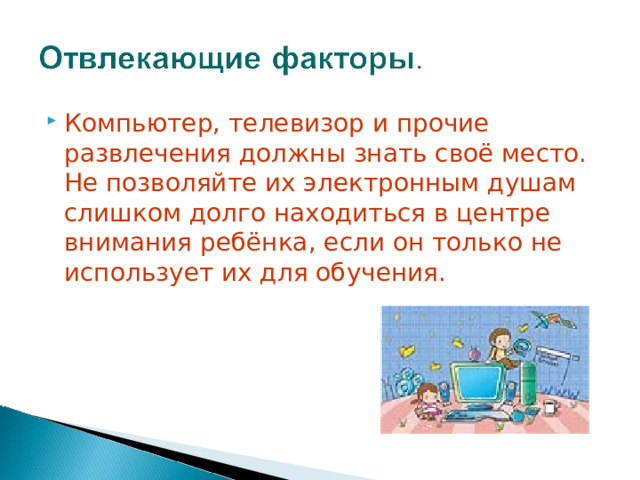 Отвлекающие факторы.

Компьютер, телевизор и прочие развлечения должны знать своё место. Не позволяйте их электронным душам слишком долго находиться в центре внимания ребёнка, если он только не использует их для обучения.